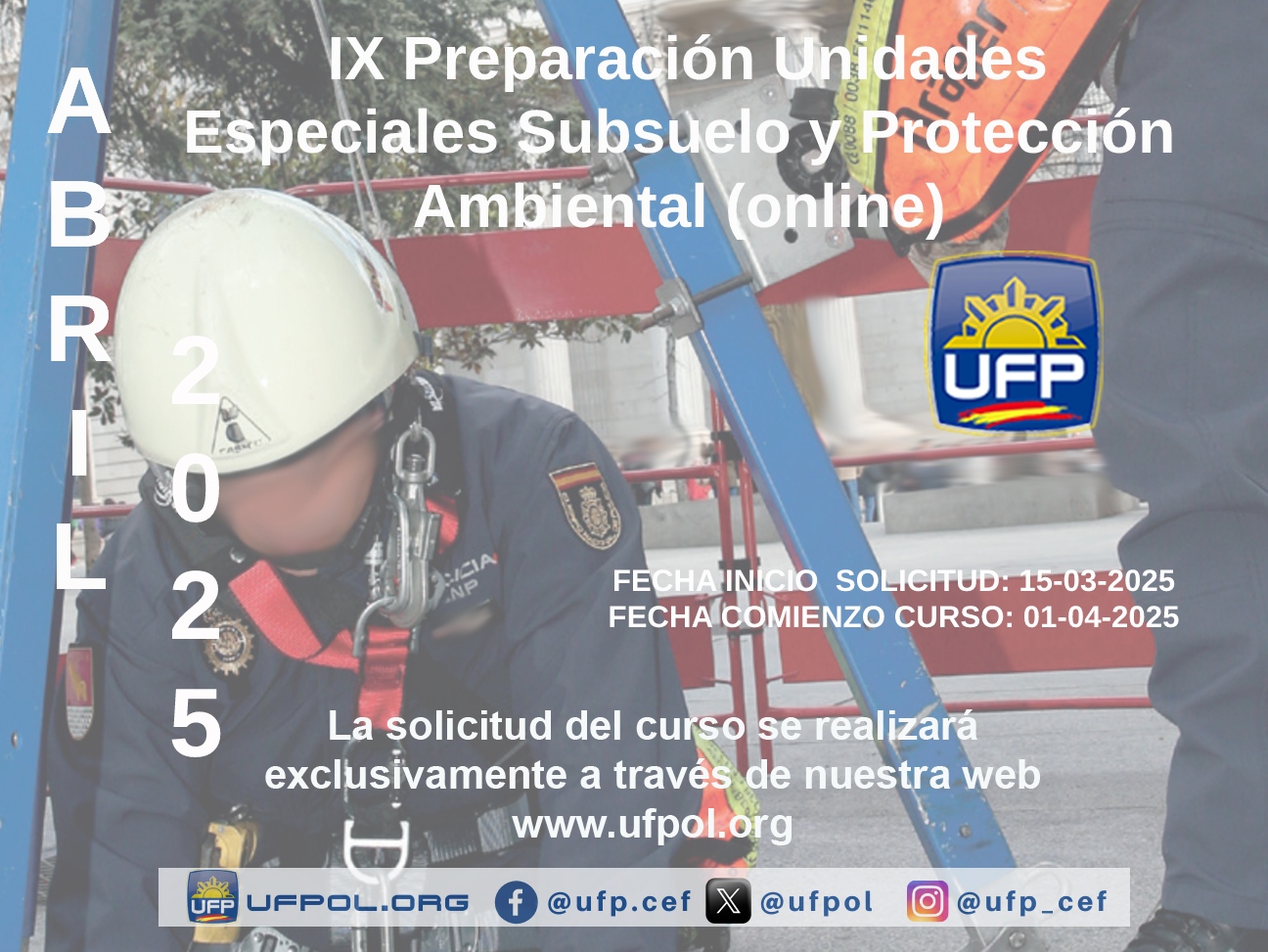 ABRIL

2025

IX Preparación Unidades Especiales Subsuelo y Protección Ambiental (online)

UFP

FECHA INICIO SOLICITUD: 15-03-2025
FECHA COMIENZO CURSO: 01-04-2025

La solicitud del curso se realizará exclusivamente a través de nuestra web www.ufpol.org

UFP UFPOL.ORG @ufp.cef @ufpol @ufp_cef